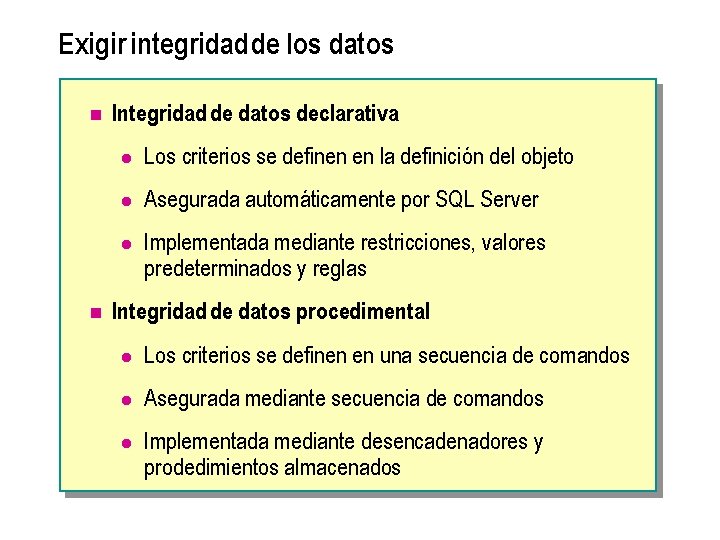 Exigir integridad de los datos

Integridad de datos declarativa

Los criterios se definen en la definición del objeto

Asegurada automáticamente por SQL Server

Implementada mediante restricciones, valores predeterminados y reglas

Integridad de datos procedimental

Los criterios se definen en una secuencia de comandos

Asegurada mediante secuencia de comandos

Implementada mediante desencadenadores y prodedimientos almacenados